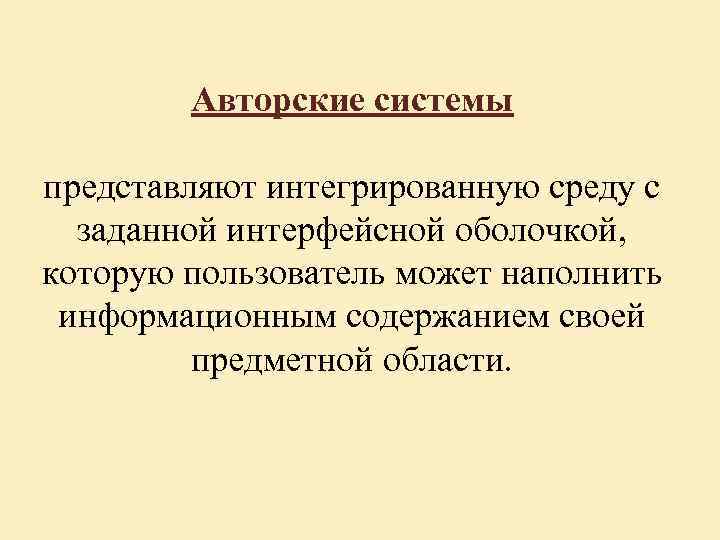 Авторские системы

представляют интегрированную среду с заданной интерфейсной оболочкой, которую пользователь может наполнить информационным содержанием своей предметной области.